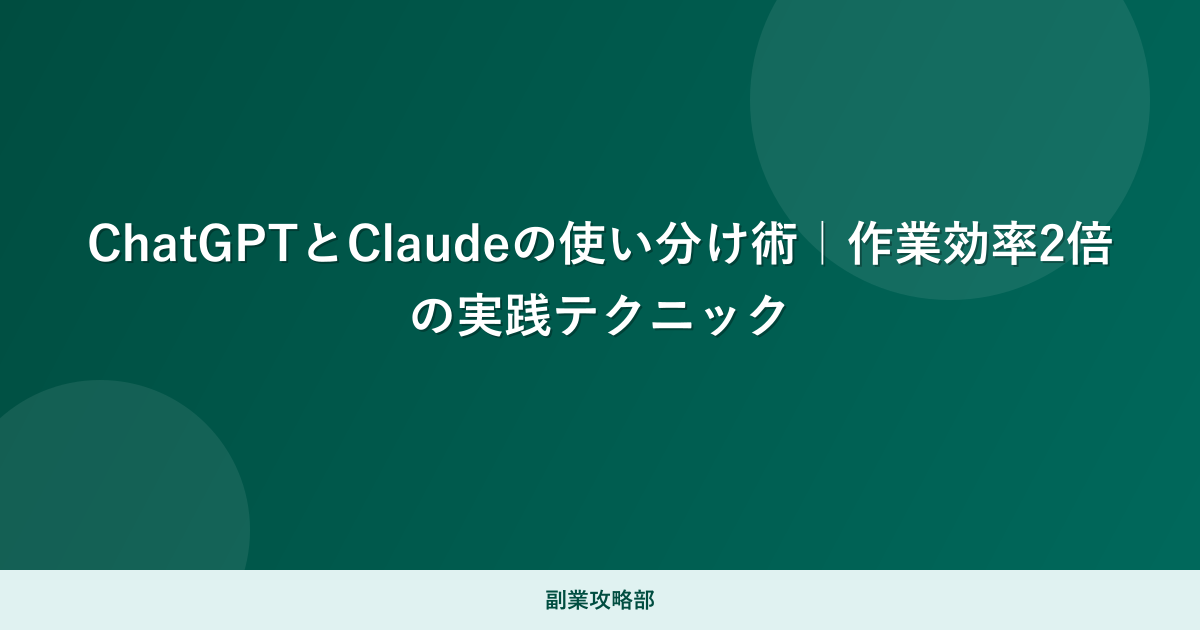 ChatGPTとClaudeの使い分け術｜作業効率2倍の実践テクニック

副業攻略部